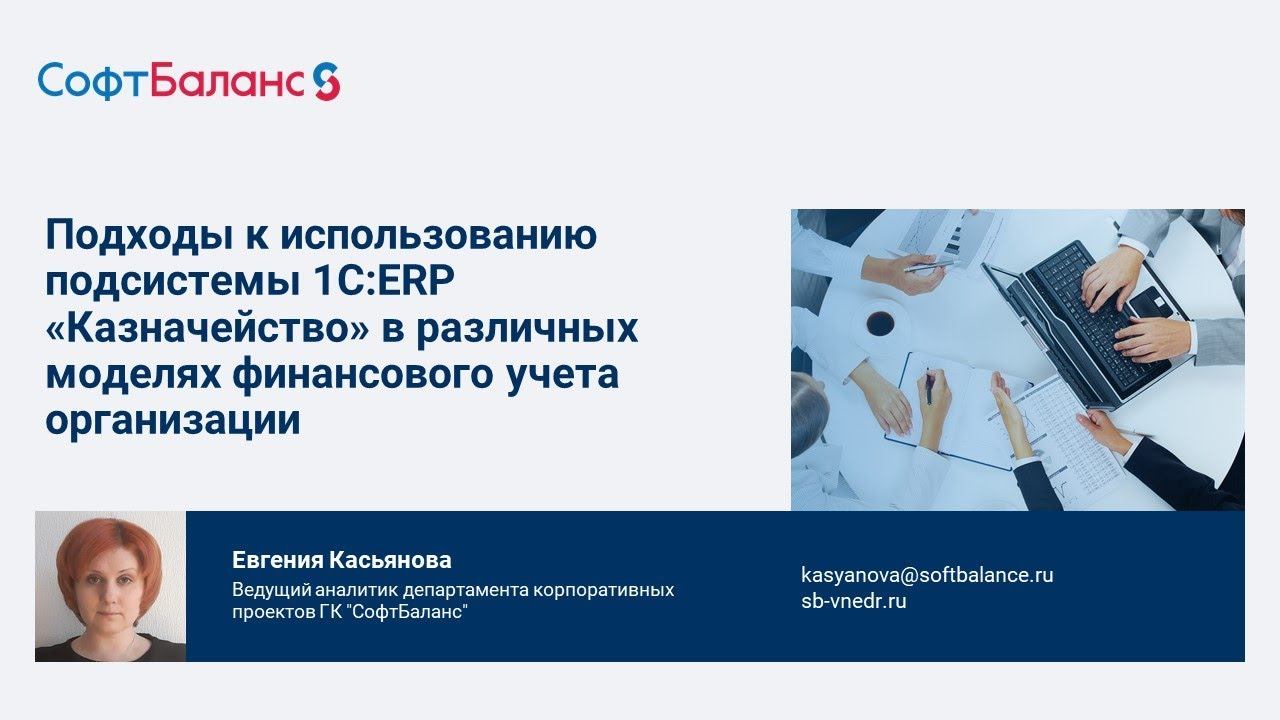 СофтБаланс

Подходы к использованию подсистемы 1С:ERP «Казначейство» в различных моделях финансового учета организации

Евгения Касьянова
Ведущий аналитик департамента корпоративных проектов ГК "СофтБаланс"

kasyanova@softbalance.ru
sb-vnedr.ru